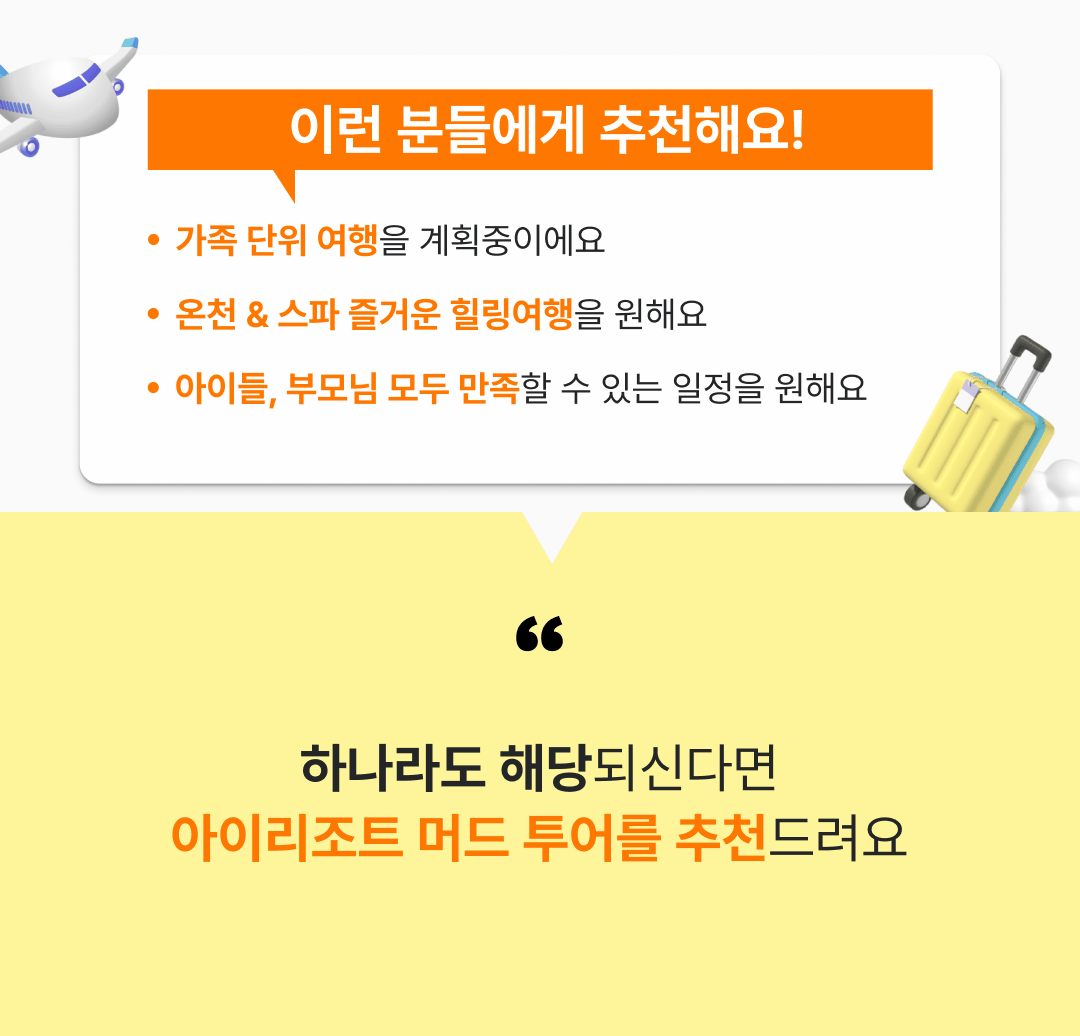 이런 분들에게 추천해요!

• 가족 단위 여행을 계획중이에요
• 온천 & 스파 즐거운 힐링여행을 원해요
• 아이들, 부모님 모두 만족할 수 있는 일정을 원해요

“

하나라도 해당되신다면
아이리조트 머드 투어를 추천드려요